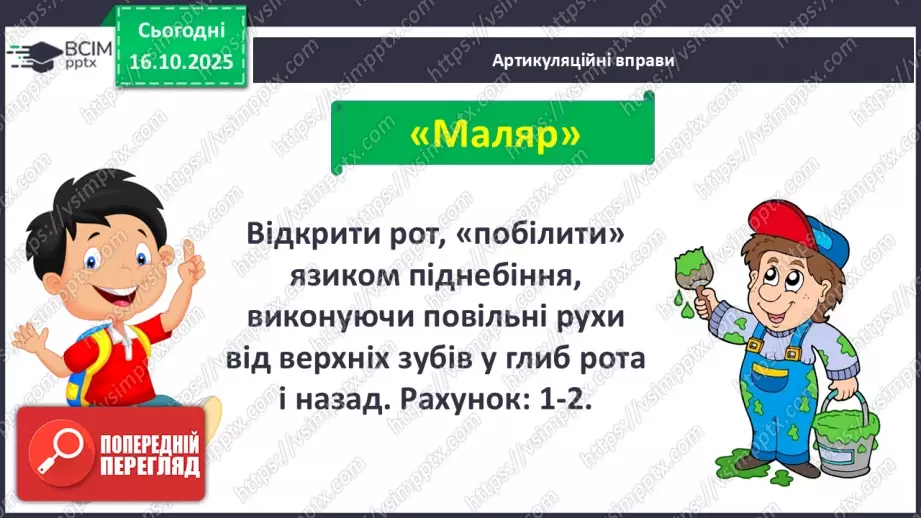 ВСІМ pptx

Сьогодні 16.10.2025

Артикуляційні вправи

«Маляр»

Відкрити рот, «побілити» язиком піднебіння, виконуючи повільні рухи від верхніх зубів у глиб рота і назад. Рахунок: 1-2.

ПОПЕРЕДНІЙ ПЕРЕГЛЯД

https://vsimpptx.com